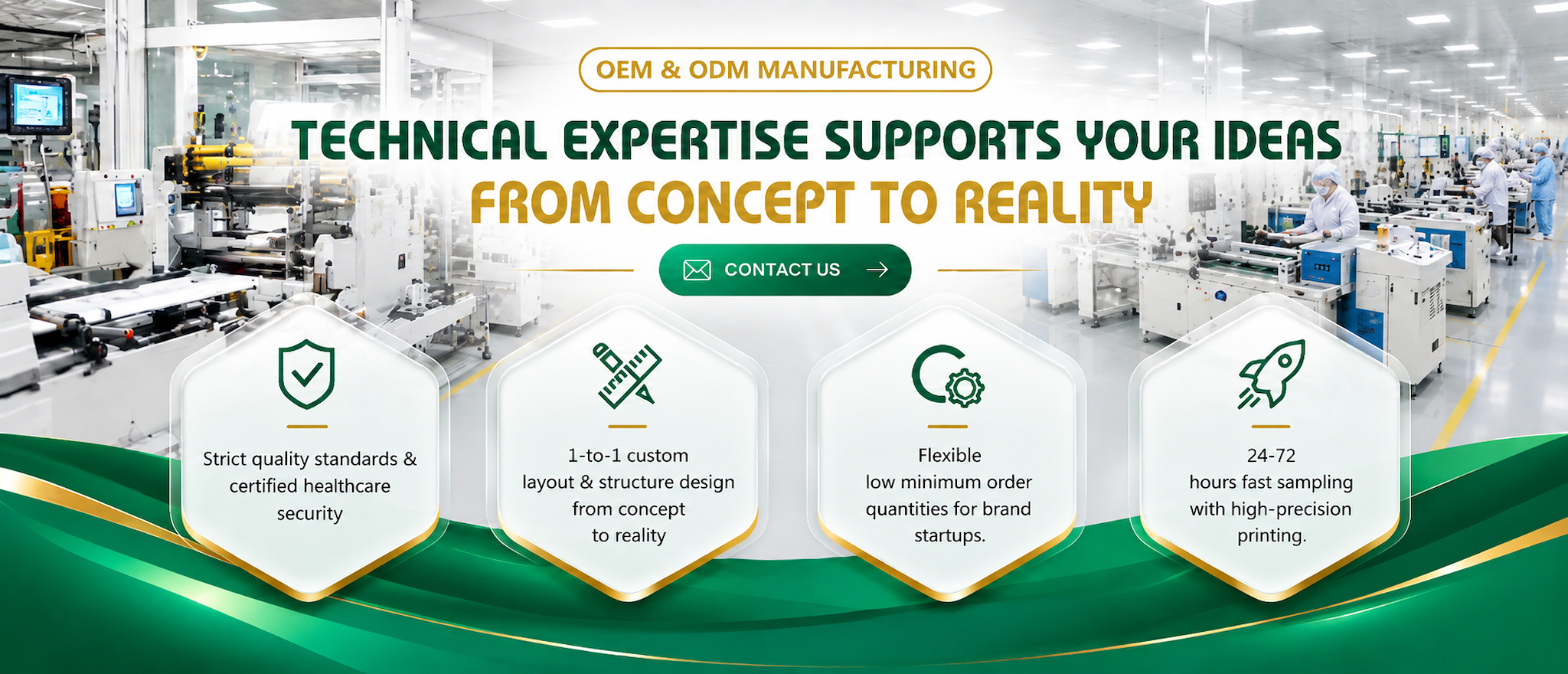 OEM & ODM MANUFACTURING

TECHNICAL EXPERTISE SUPPORTS YOUR IDEAS
FROM CONCEPT TO REALITY

CONTACT US

Strict quality standards & certified healthcare security

1-to-1 custom layout & structure design from concept to reality

Flexible low minimum order quantities for brand startups.

24-72 hours fast sampling with high-precision printing.